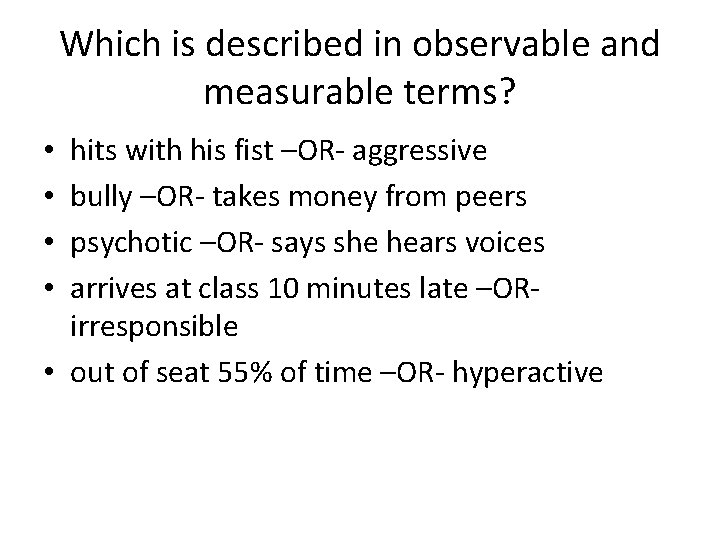 Which is described in observable and measurable terms?

• hits with his fist –OR- aggressive
• bully –OR- takes money from peers
• psychotic –OR- says she hears voices
• arrives at class 10 minutes late –OR- irresponsible
• out of seat 55% of time –OR- hyperactive